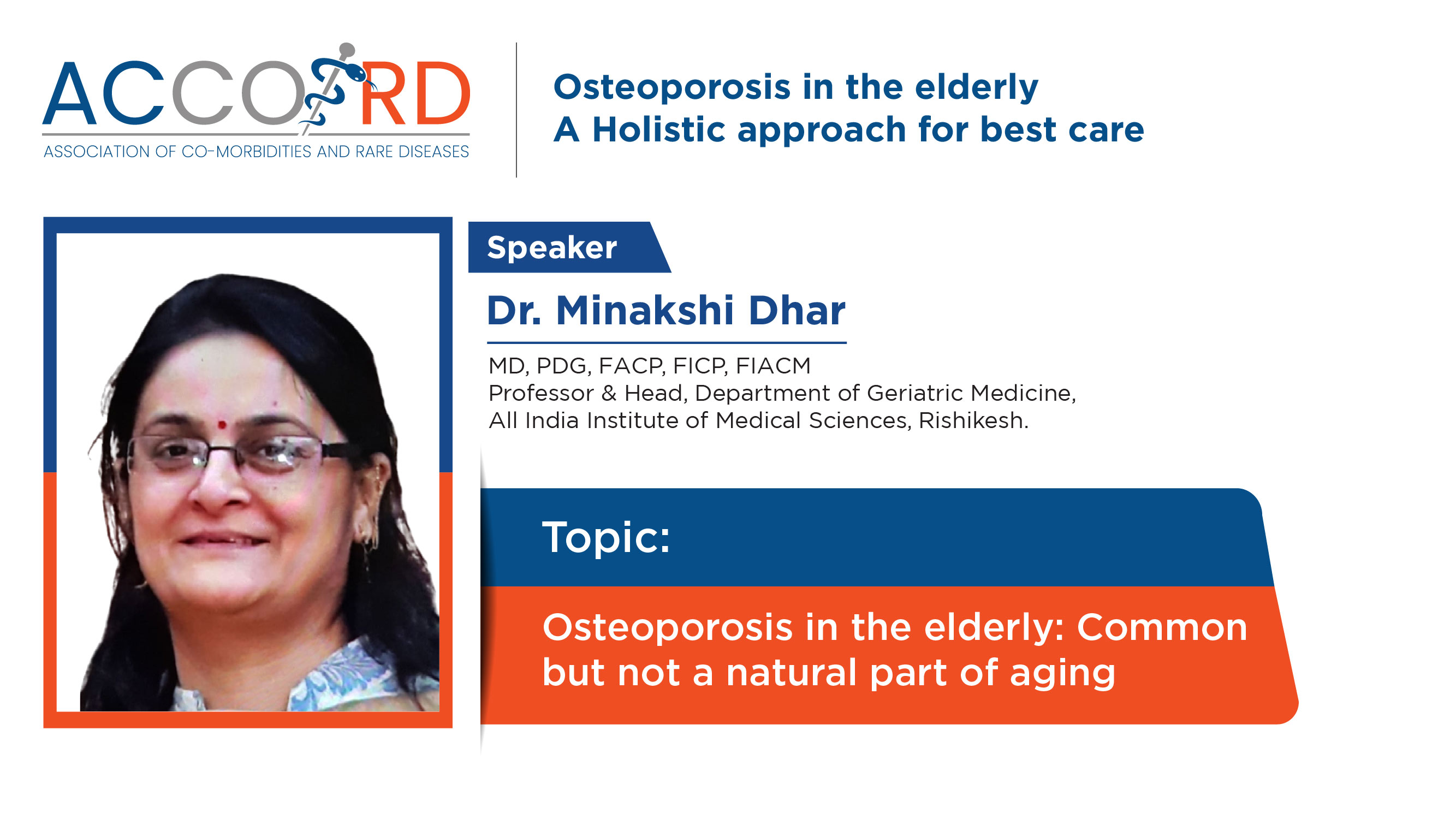 ACCORD
ASSOCIATION OF CO-MORBIDITIES AND RARE DISEASES

Osteoporosis in the elderly
A Holistic approach for best care

Speaker

Dr. Minakshi Dhar

MD, PDG, FACP, FICP, FIACM
Professor & Head, Department of Geriatric Medicine,
All India Institute of Medical Sciences, Rishikesh.

Topic:

Osteoporosis in the elderly: Common but not a natural part of aging